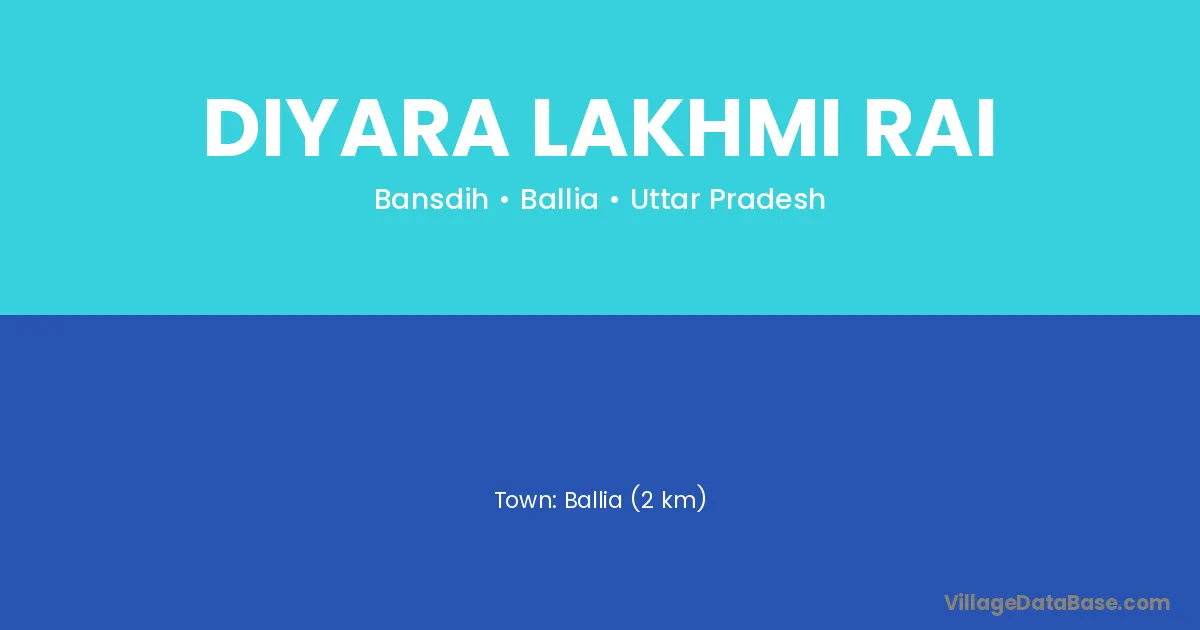 DIYARA LAKHMI RAI

Bansdih • Ballia • Uttar Pradesh

Town: Ballia (2 km)

VillageDataBase.com